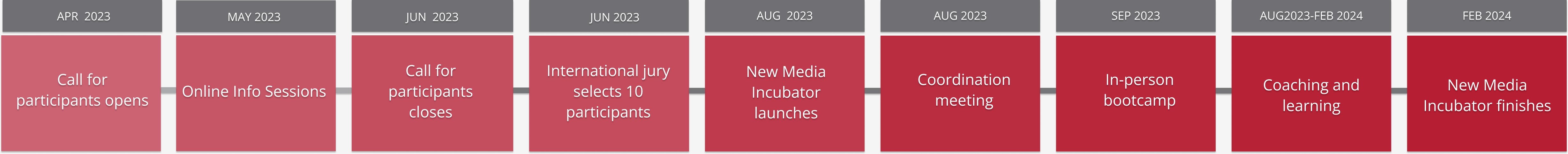 APR 2023

Call for participants opens

MAY 2023

Online Info Sessions

JUN 2023

Call for participants closes

JUN 2023

International jury selects 10 participants

AUG 2023

New Media Incubator launches

AUG 2023

Coordination meeting

SEP 2023

In-person bootcamp

AUG2023-FEB 2024

Coaching and learning

FEB 2024

New Media Incubator finishes